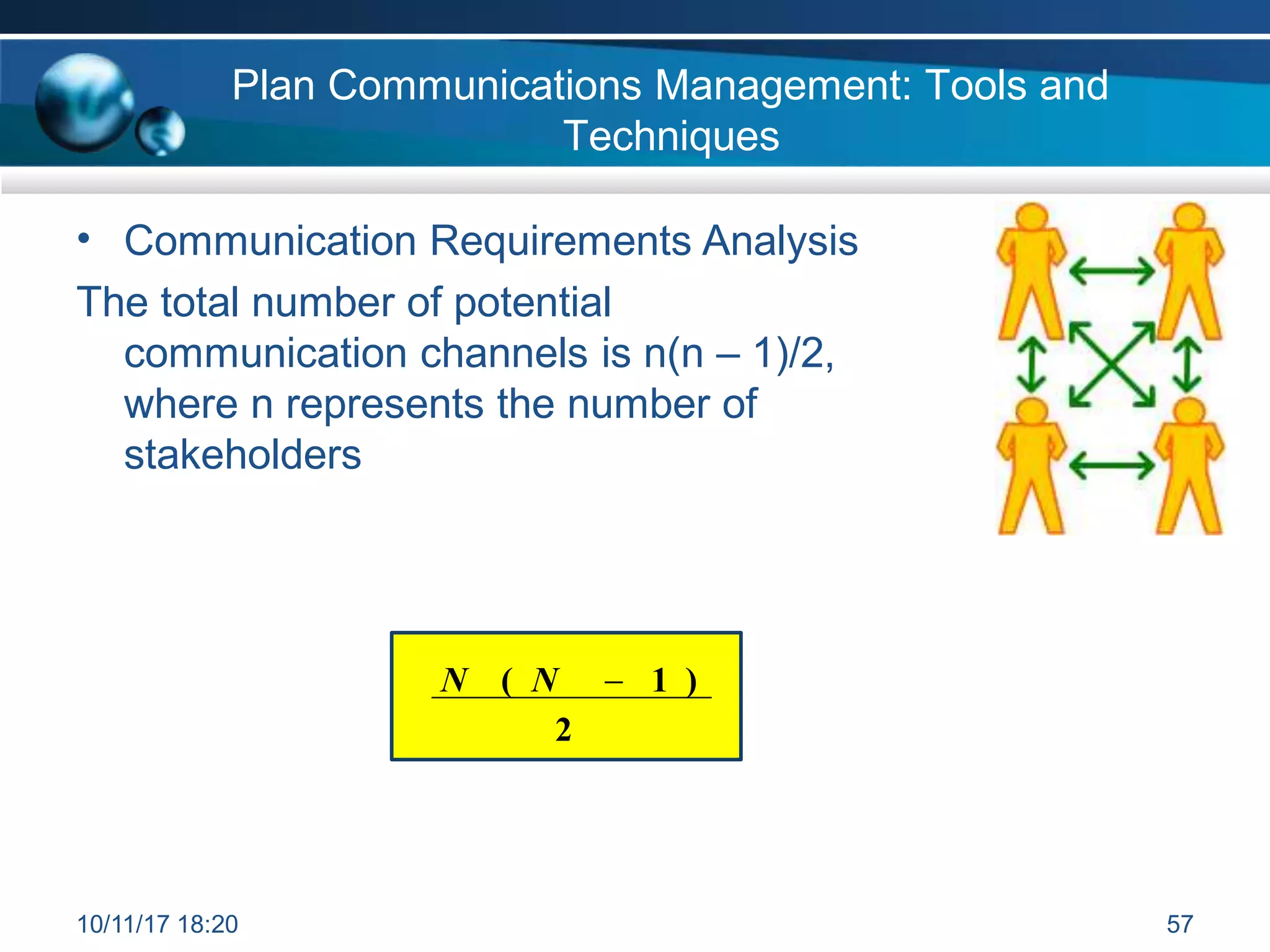 Plan Communications Management: Tools and Techniques

• Communication Requirements Analysis

The total number of potential communication channels is n(n – 1)/2, where n represents the number of stakeholders

$\frac{N(N-1)}{2}$

10/11/17 18:20

57